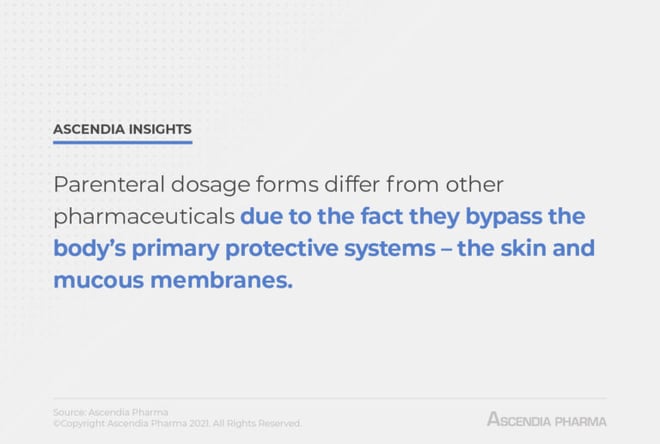 ASCENDIA INSIGHTS

Parenteral dosage forms differ from other pharmaceuticals due to the fact they bypass the body's primary protective systems – the skin and mucous membranes.

Source: Ascendia Pharma
©Copyright Ascendia Pharma 2021. All Rights Reserved.

ASCENDIA PHARMA